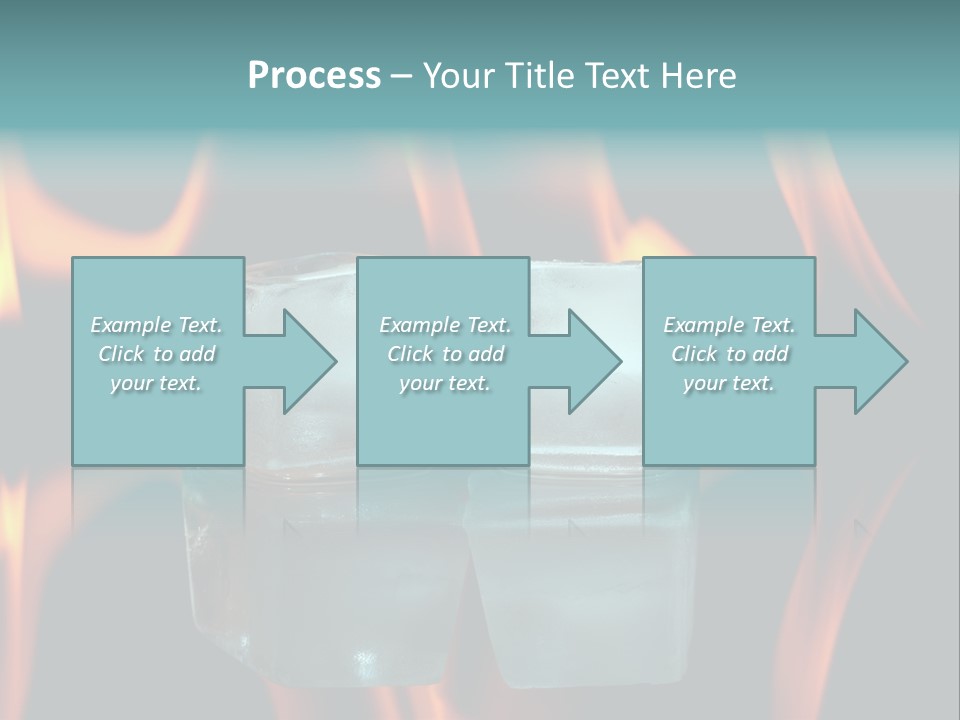 Process – Your Title Text Here

Example Text. Click to add your text.

Example Text. Click to add your text.

Example Text. Click to add your text.